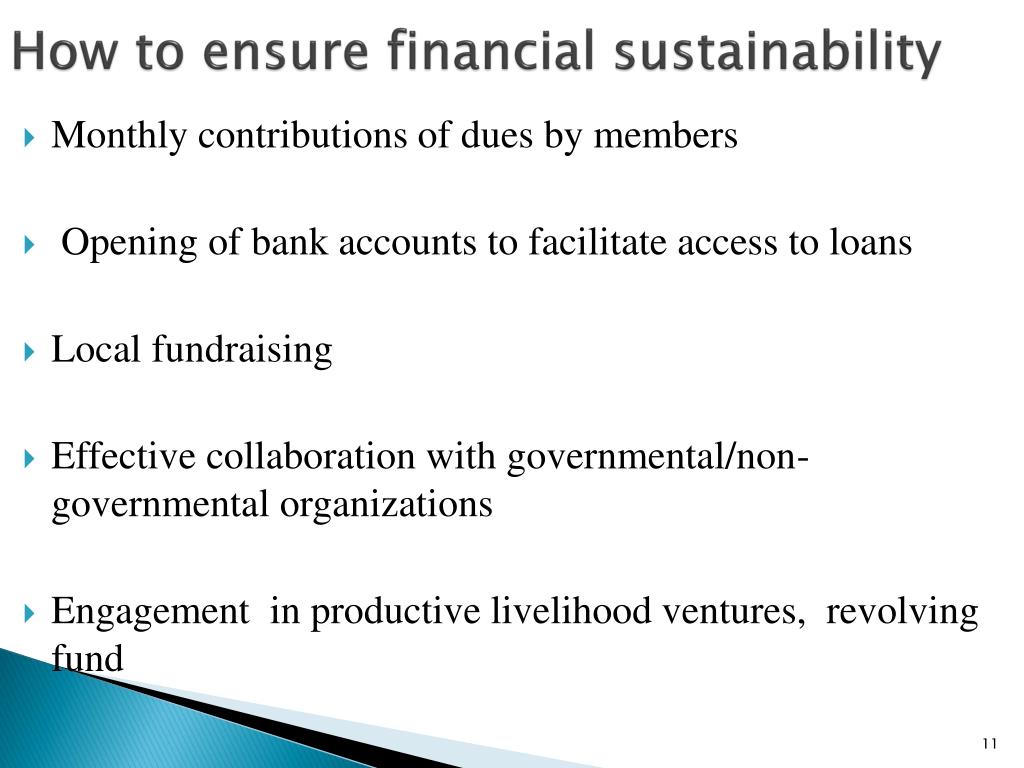 How to ensure financial sustainability

Monthly contributions of dues by members

Opening of bank accounts to facilitate access to loans

Local fundraising

Effective collaboration with governmental/non-governmental organizations

Engagement in productive livelihood ventures, revolving fund

11